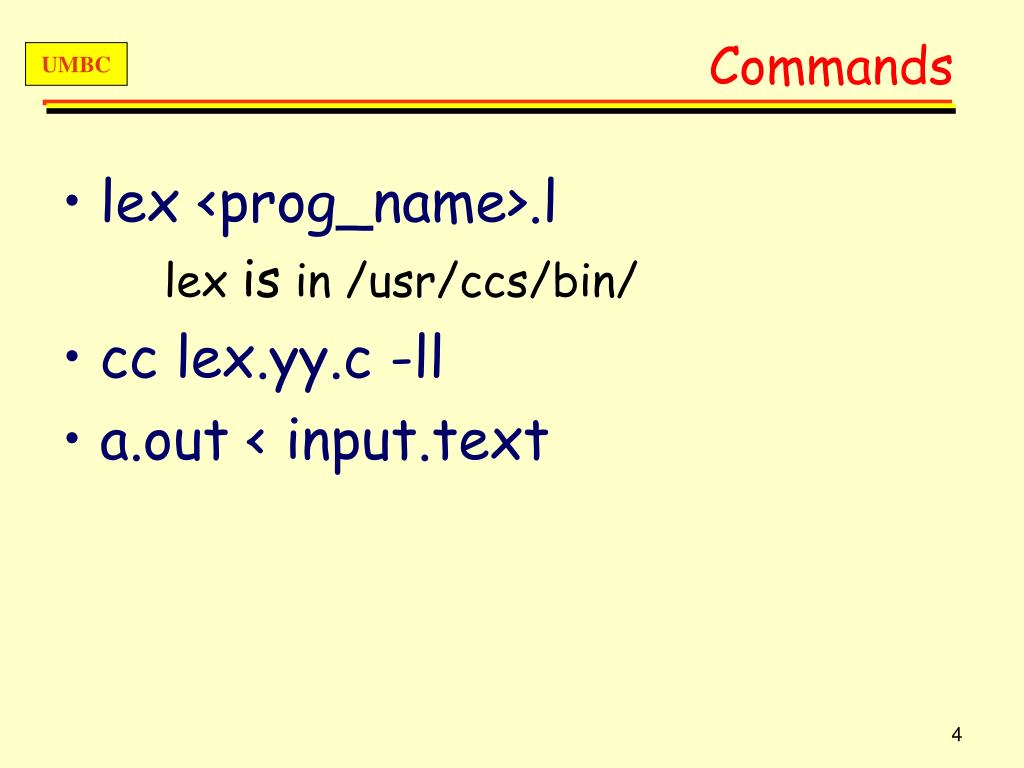 UMBC

Commands

• lex <prog_name>.l

lex is in /usr/ccs/bin/

• cc lex.yy.c -ll

• a.out < input.text

4